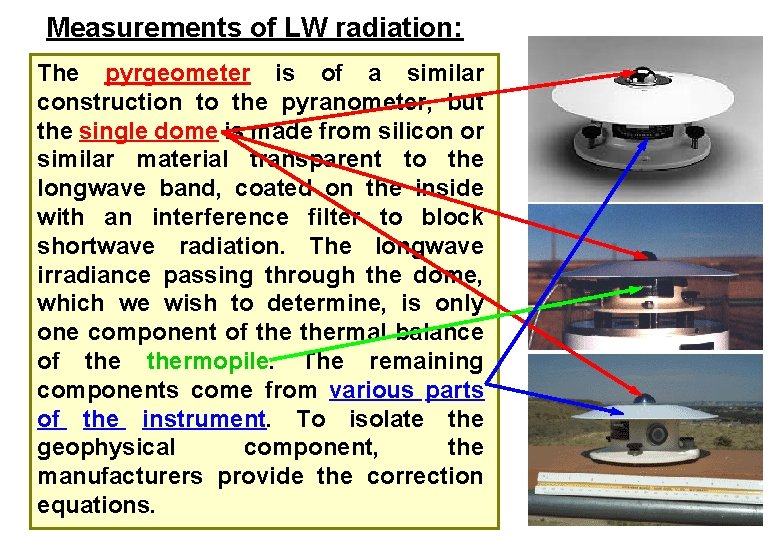 Measurements of LW radiation:

The pyrgeometer is of a similar construction to the pyranometer, but the single dome is made from silicon or similar material transparent to the longwave band, coated on the inside with an interference filter to block shortwave radiation. The longwave irradiance passing through the dome, which we wish to determine, is only one component of the thermal balance of the thermopile. The remaining components come from various parts of the instrument. To isolate the geophysical component, the manufacturers provide the correction equations.